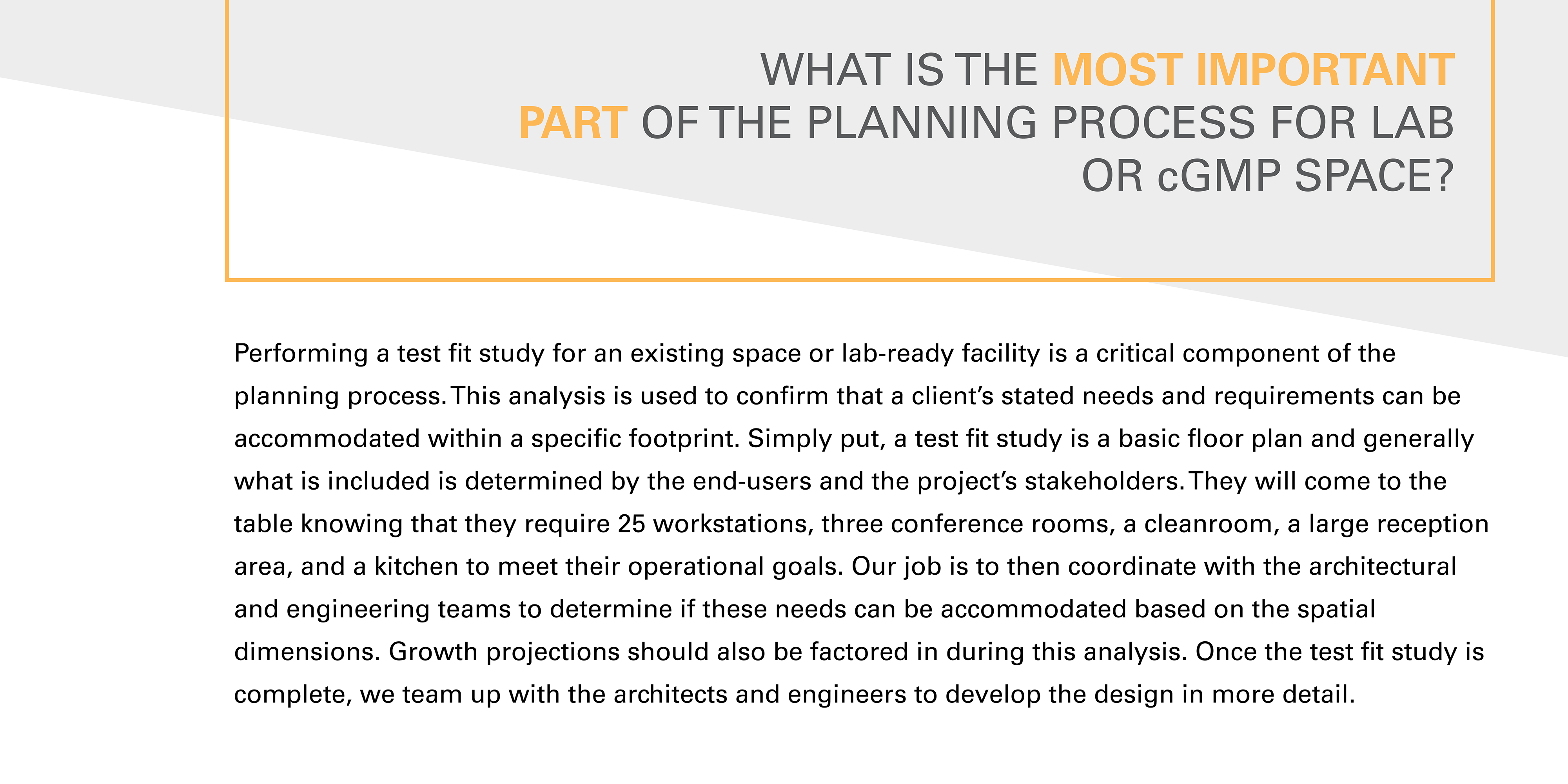 WHAT IS THE MOST IMPORTANT PART OF THE PLANNING PROCESS FOR LAB OR cGMP SPACE?

Performing a test fit study for an existing space or lab-ready facility is a critical component of the planning process. This analysis is used to confirm that a client's stated needs and requirements can be accommodated within a specific footprint. Simply put, a test fit study is a basic floor plan and generally what is included is determined by the end-users and the project's stakeholders. They will come to the table knowing that they require 25 workstations, three conference rooms, a cleanroom, a large reception area, and a kitchen to meet their operational goals. Our job is to then coordinate with the architectural and engineering teams to determine if these needs can be accommodated based on the spatial dimensions. Growth projections should also be factored in during this analysis. Once the test fit study is complete, we team up with the architects and engineers to develop the design in more detail.